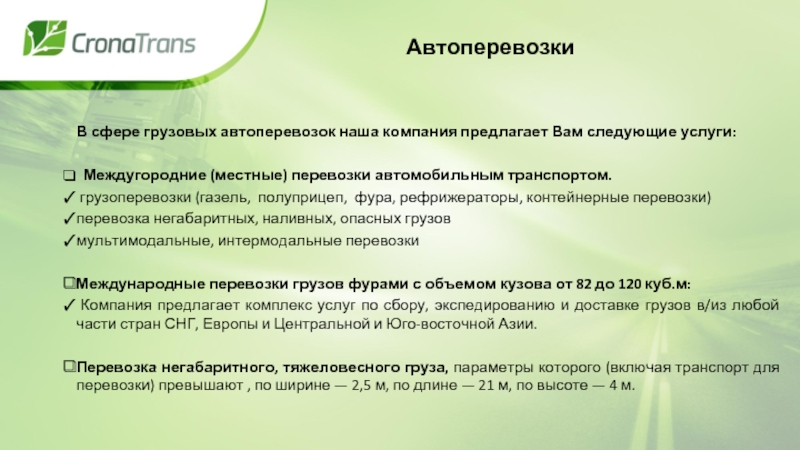 CronaTrans

Автоперевозки

В сфере грузовых автоперевозок наша компания предлагает Вам следующие услуги:

❑ Междугородние (местные) перевозки автомобильным транспортом.
✓ грузоперевозки (газель, полуприцеп, фура, рефрижераторы, контейнерные перевозки)
✓перевозка негабаритных, наливных, опасных грузов
✓мультимодальные, интермодальные перевозки

❑Международные перевозки грузов фурами с объемом кузова от 82 до 120 куб.м:
✓ Компания предлагает комплекс услуг по сбору, экспедированию и доставке грузов в/из любой части стран СНГ, Европы и Центральной и Юго-восточной Азии.

❑Перевозка негабаритного, тяжеловесного груза, параметры которого (включая транспорт для перевозки) превышают , по ширине — 2,5 м, по длине — 21 м, по высоте — 4 м.